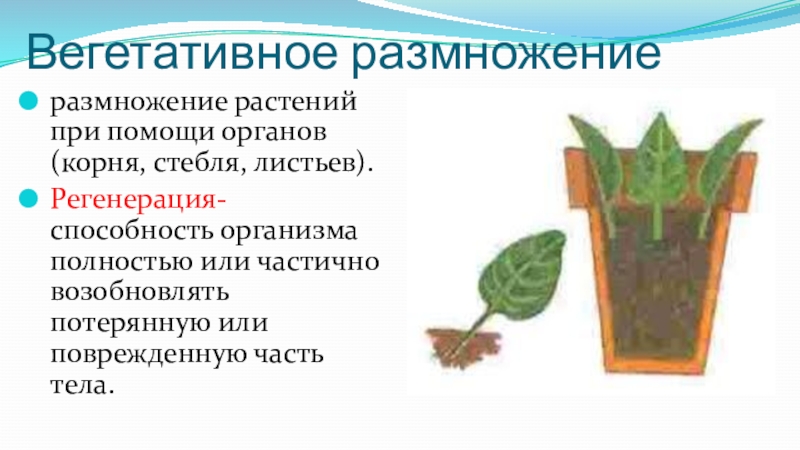 Вегетативное размножение

размножение растений при помощи органов (корня, стебля, листьев).

Регенерация- способность организма полностью или частично возобновлять потерянную или поврежденную часть тела.